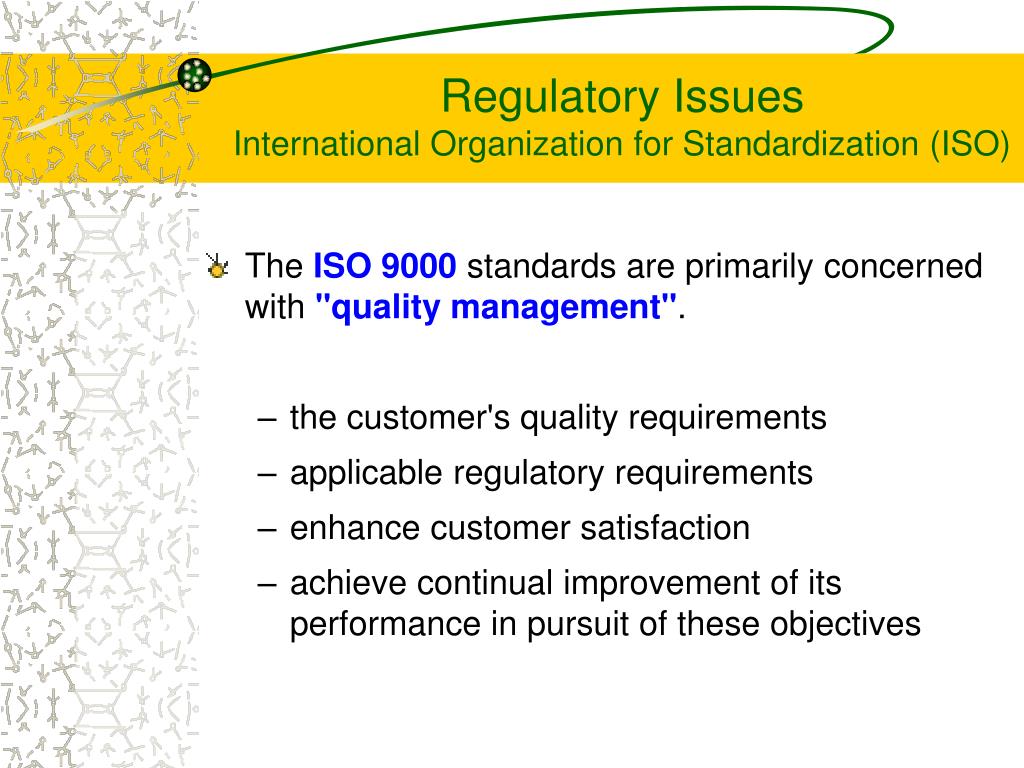 Regulatory Issues
International Organization for Standardization (ISO)

The ISO 9000 standards are primarily concerned with "quality management".

– the customer's quality requirements
– applicable regulatory requirements
– enhance customer satisfaction
– achieve continual improvement of its performance in pursuit of these objectives